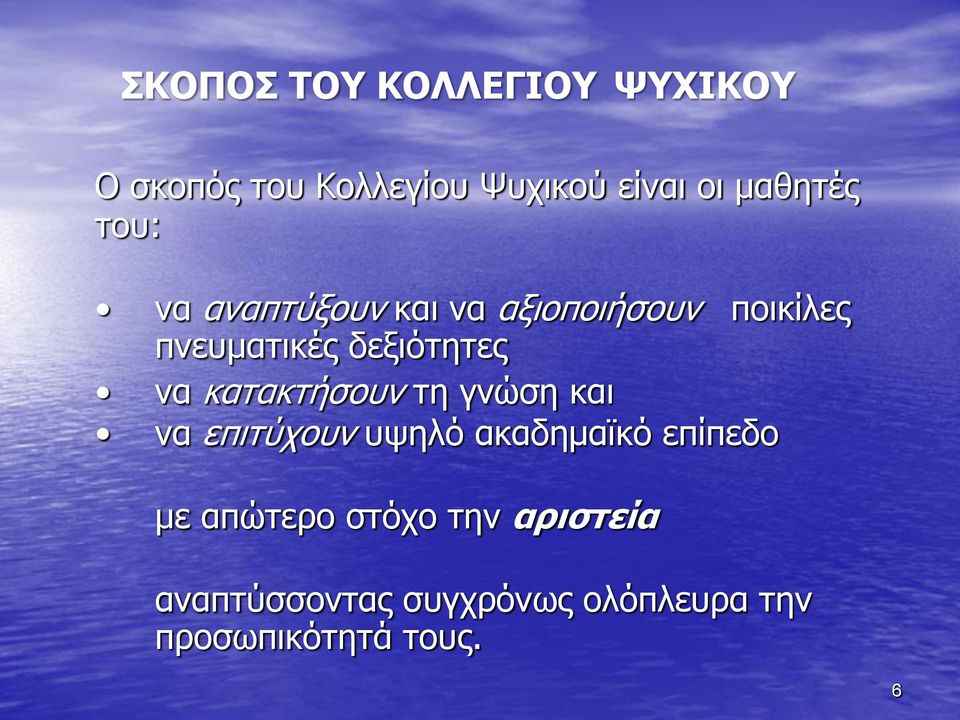 ΣΚΟΠΟΣ ΤΟΥ ΚΟΛΛΕΓΙΟΥ ΨΥΧΙΚΟΥ

Ο σκοπός του Κολλεγίου Ψυχικού είναι οι μαθητές του:

• να αναπτύξουν και να αξιοποιήσουν ποικίλες πνευματικές δεξιότητες
• να κατακτήσουν τη γνώση και
• να επιτύχουν υψηλό ακαδημαϊκό επίπεδο

με απώτερο στόχο την αριστεία

αναπτύσσοντας συγχρόνως ολόπλευρα την προσωπικότητά τους.

6